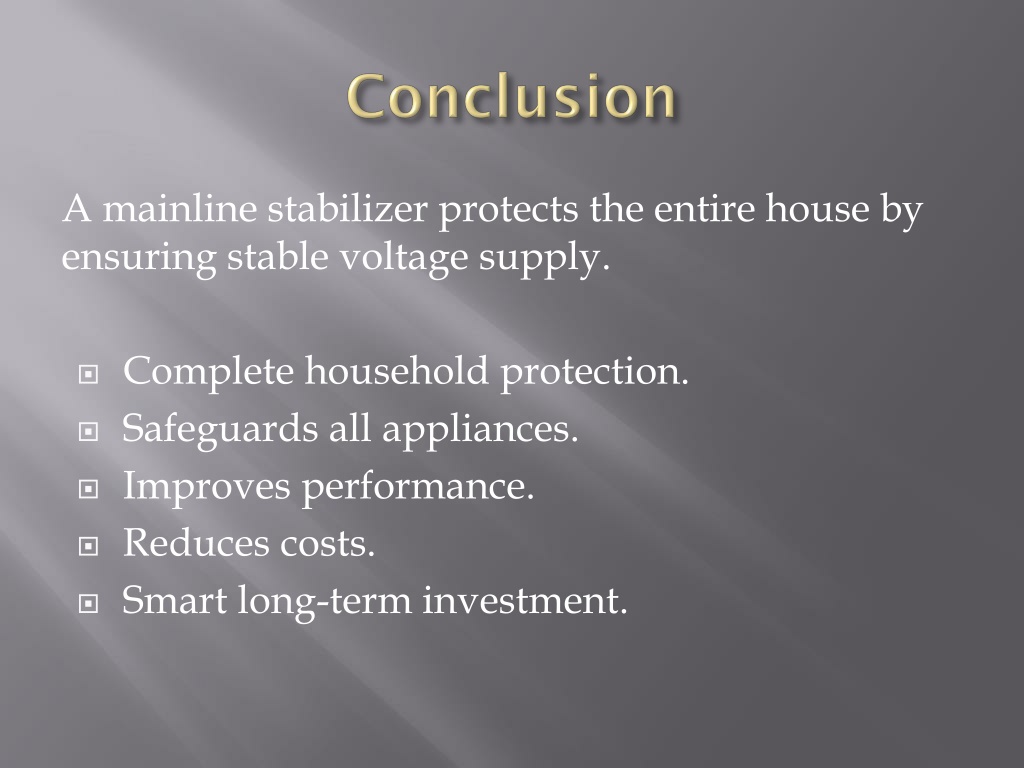 Conclusion

A mainline stabilizer protects the entire house by ensuring stable voltage supply.

- Complete household protection.
- Safeguards all appliances.
- Improves performance.
- Reduces costs.
- Smart long-term investment.